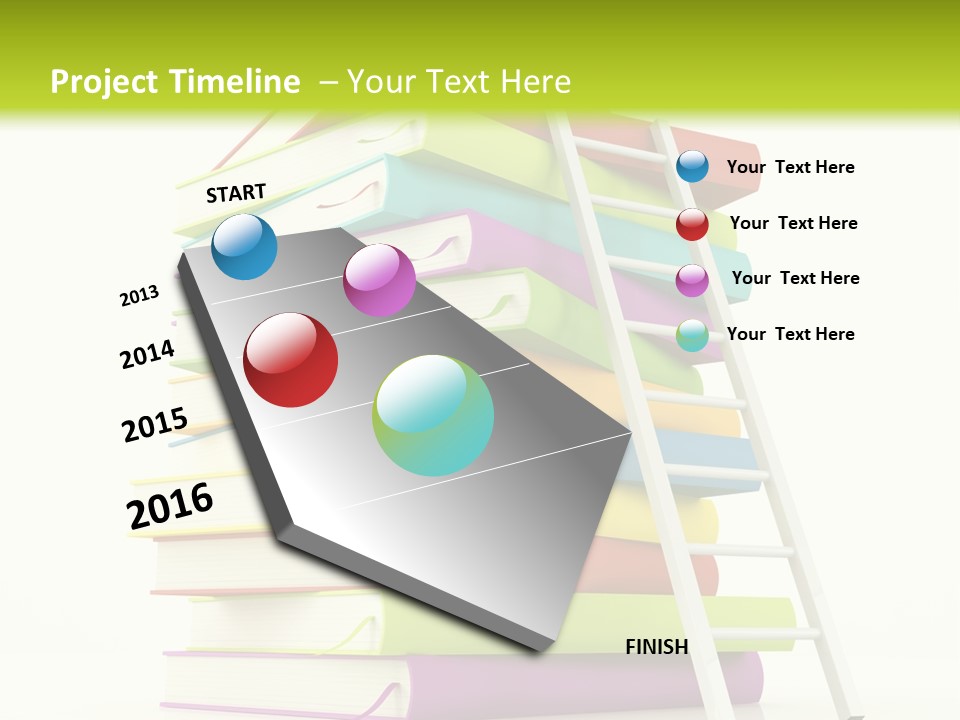 Project Timeline – Your Text Here

START

2013

2014

2015

2016

FINISH

Your Text Here

Your Text Here

Your Text Here

Your Text Here